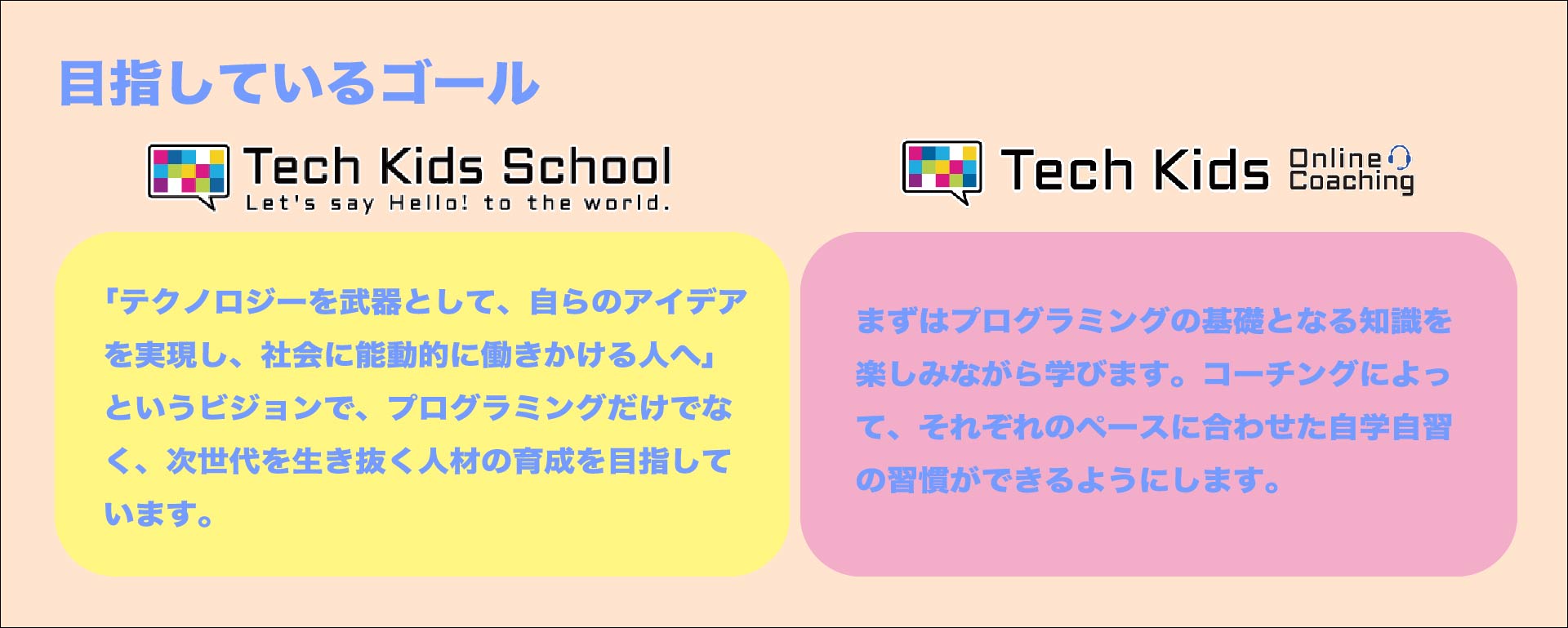 目指しているゴール

Tech Kids School
Let's say Hello! to the world.

「テクノロジーを武器として、自らのアイデアを実現し、社会に能動的に働きかける人へ」というビジョンで、プログラミングだけでなく、次世代を生き抜く人材の育成を目指しています。

Tech Kids Online Coaching

まずはプログラミングの基礎となる知識を楽しみながら学びます。コーチングによって、それぞれのペースに合わせた自学自習の習慣ができるようにします。